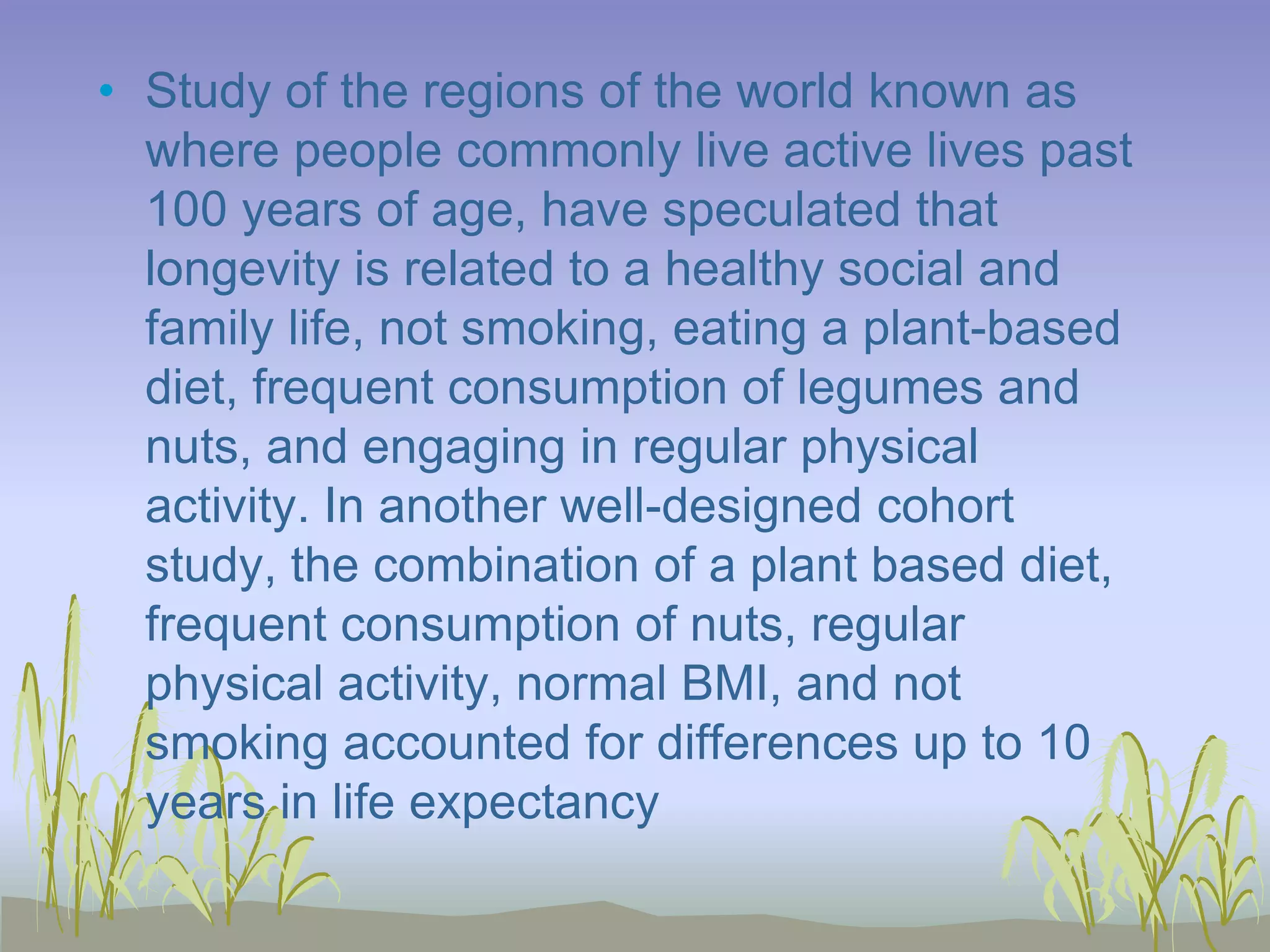 • Study of the regions of the world known as where people commonly live active lives past 100 years of age, have speculated that longevity is related to a healthy social and family life, not smoking, eating a plant-based diet, frequent consumption of legumes and nuts, and engaging in regular physical activity. In another well-designed cohort study, the combination of a plant based diet, frequent consumption of nuts, regular physical activity, normal BMI, and not smoking accounted for differences up to 10 years in life expectancy